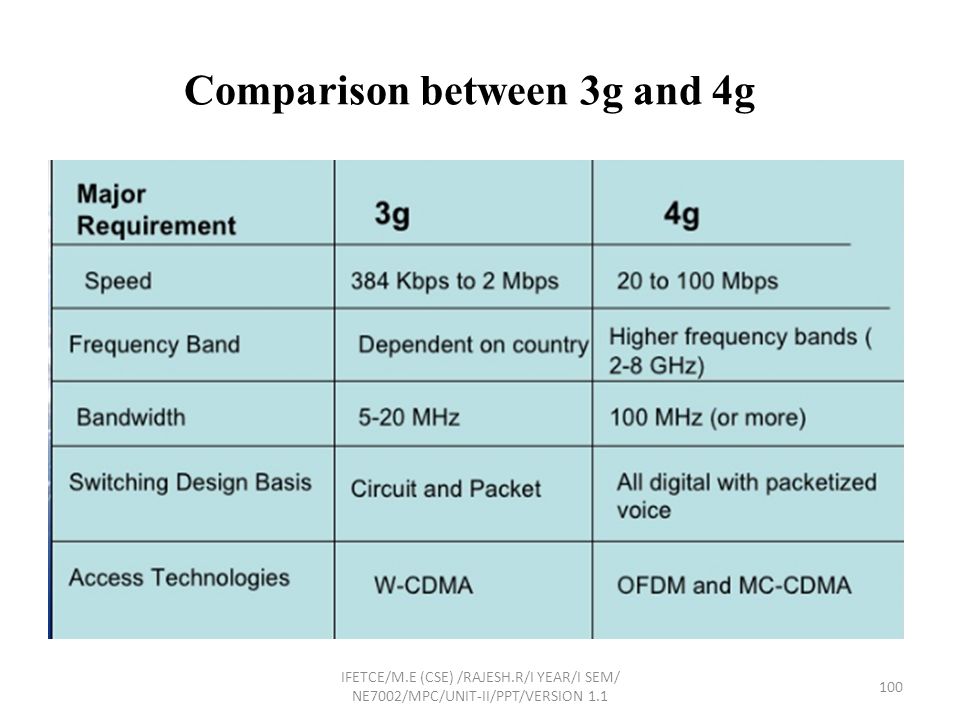 Comparison between 3g and 4g

| Major Requirement | 3g | 4g |
|---|---|---|
| Speed | 384 Kbps to 2 Mbps | 20 to 100 Mbps |
| Frequency Band | Dependent on country | Higher frequency bands ( 2-8 GHz) |
| Bandwidth | 5-20 MHz | 100 MHz (or more) |
| Switching Design Basis | Circuit and Packet | All digital with packetized voice |
| Access Technologies | W-CDMA | OFDM and MC-CDMA |

IFETCE/M.E (CSE) /RAJESH.R/I YEAR/I SEM/ NE7002/MPC/UNIT-II/PPT/VERSION 1.1

100